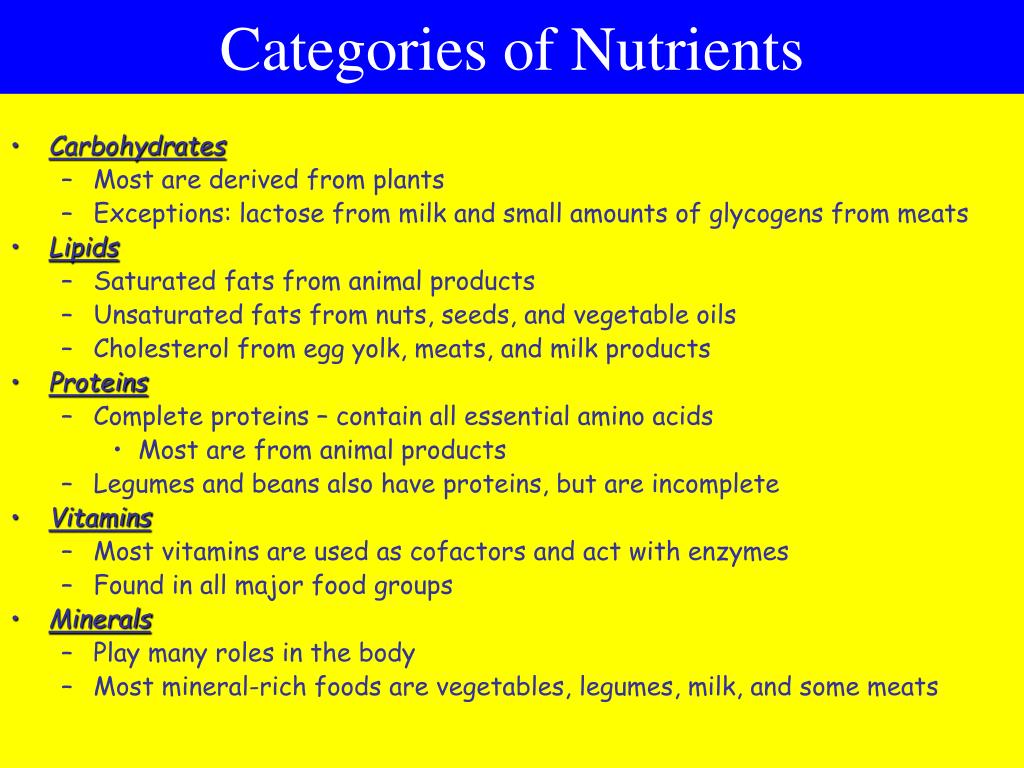 Categories of Nutrients

• Carbohydrates
  – Most are derived from plants
  – Exceptions: lactose from milk and small amounts of glycogens from meats
• Lipids
  – Saturated fats from animal products
  – Unsaturated fats from nuts, seeds, and vegetable oils
  – Cholesterol from egg yolk, meats, and milk products
• Proteins
  – Complete proteins – contain all essential amino acids
    • Most are from animal products
  – Legumes and beans also have proteins, but are incomplete
• Vitamins
  – Most vitamins are used as cofactors and act with enzymes
  – Found in all major food groups
• Minerals
  – Play many roles in the body
  – Most mineral-rich foods are vegetables, legumes, milk, and some meats